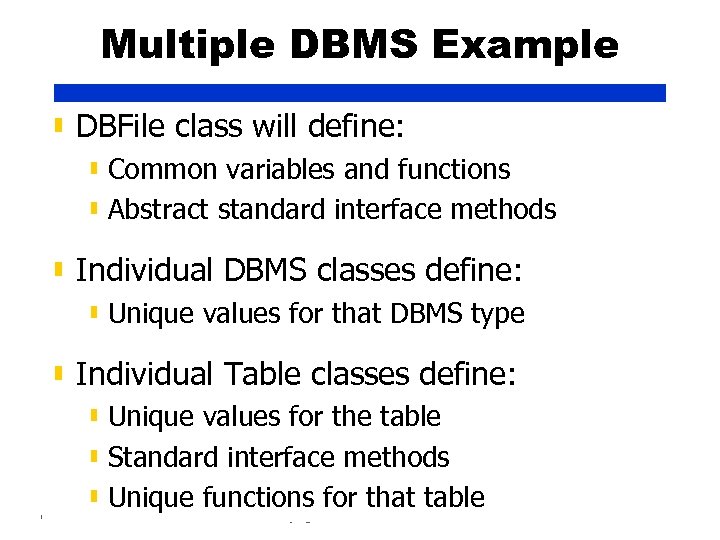 Multiple DBMS Example

DBFile class will define:
Common variables and functions
Abstract standard interface methods

Individual DBMS classes define:
Unique values for that DBMS type

Individual Table classes define:
Unique values for the table
Standard interface methods
Unique functions for that table